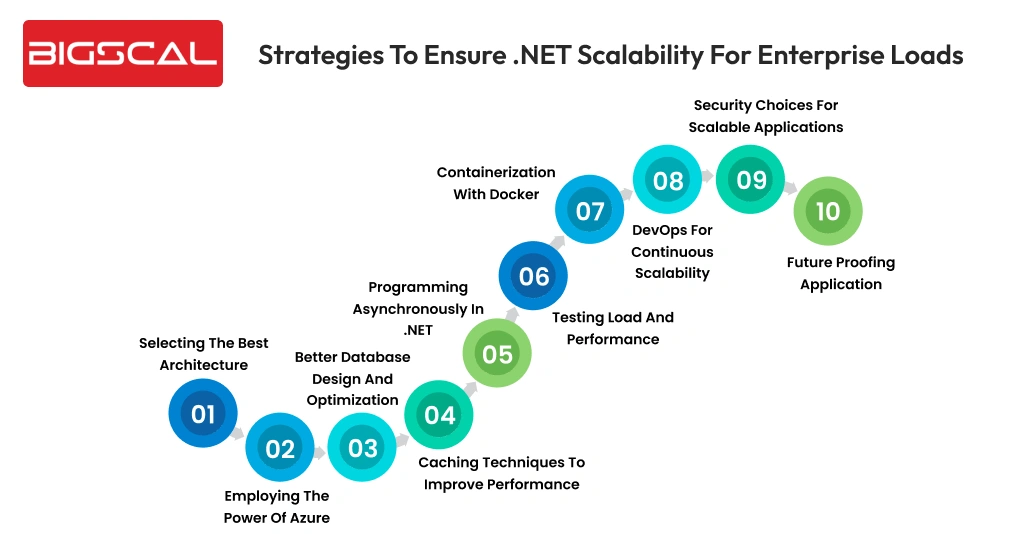 BIGSCAL

Strategies To Ensure .NET Scalability For Enterprise Loads

01
Selecting The Best Architecture

02
Employing The Power Of Azure

03
Better Database Design And Optimization

04
Caching Techniques To Improve Performance

05
Programming Asynchronously In .NET

06
Testing Load And Performance

07
Containerization With Docker

08
DevOps For Continuous Scalability

09
Security Choices For Scalable Applications

10
Future Proofing Application